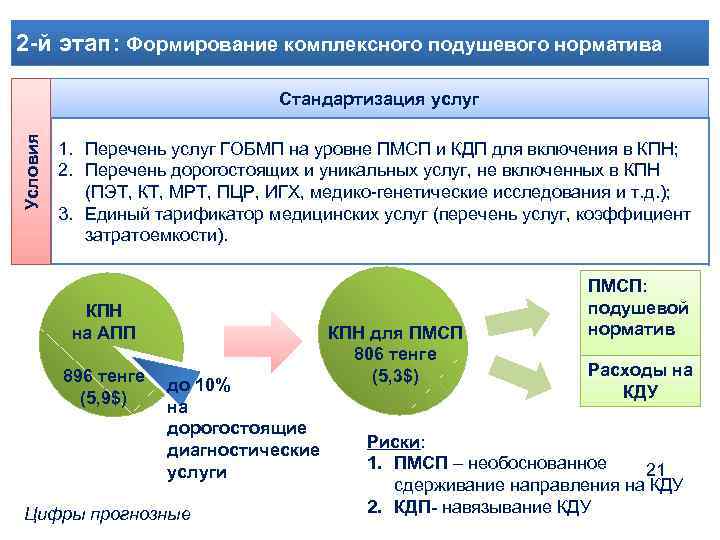 2-й этап: Формирование комплексного подушевого норматива

Условия

Стандартизация услуг

1. Перечень услуг ГОБМП на уровне ПМСП и КДП для включения в КПН;
2. Перечень дорогостоящих и уникальных услуг, не включенных в КПН (ПЭТ, КТ, МРТ, ПЦР, ИГХ, медико-генетические исследования и т.д.);
3. Единый тарификатор медицинских услуг (перечень услуг, коэффициент затратоемкости).

КПН на АПП

896 тенге (5,9$)

до 10% на дорогостоящие диагностические услуги

КПН для ПМСП 806 тенге (5,3$)

ПМСП: подушевой норматив

Расходы на КДУ

Риски:
1. ПМСП – необоснованное сдерживание направления на КДУ
2. КДП- навязывание КДУ

21

Цифры прогнозные